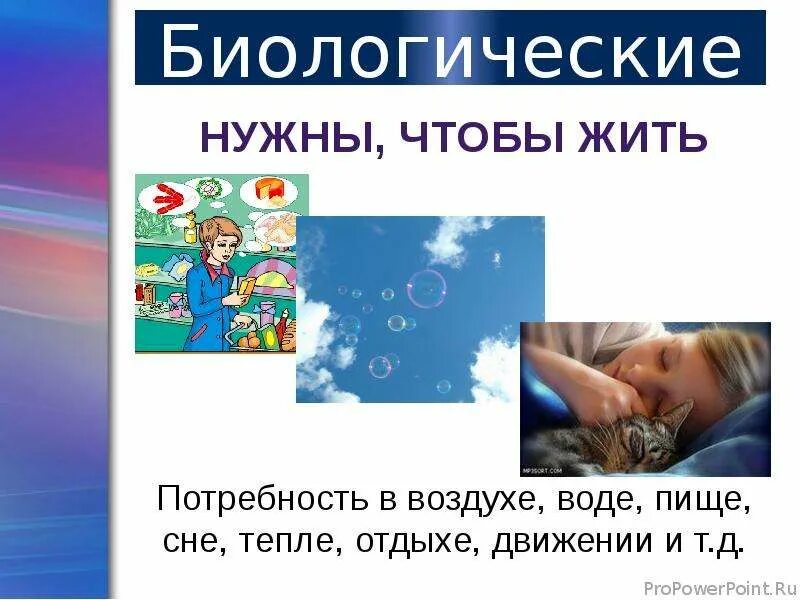 Биологические

НУЖНЫ, ЧТОБЫ ЖИТЬ

MP3SORT.COM

Потребность в воздухе, воде, пище, сне, тепле, отдыхе, движении и т.д.

ProPowerPoint.Ru